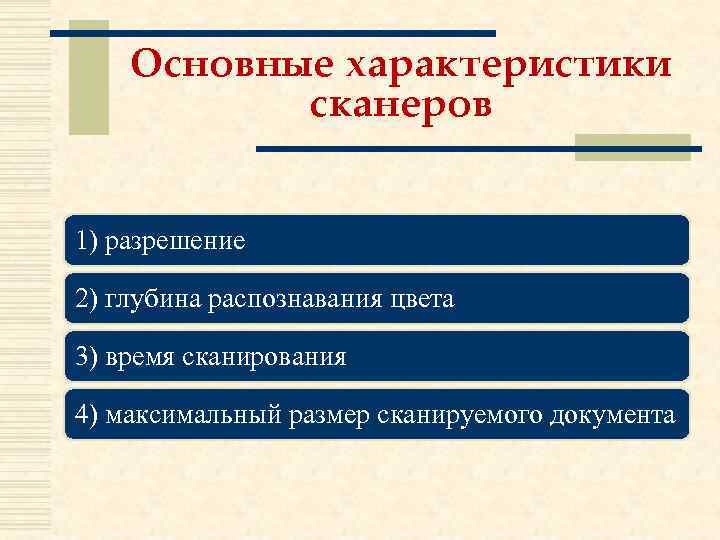 Основные характеристики сканеров

1) разрешение

2) глубина распознавания цвета

3) время сканирования

4) максимальный размер сканируемого документа